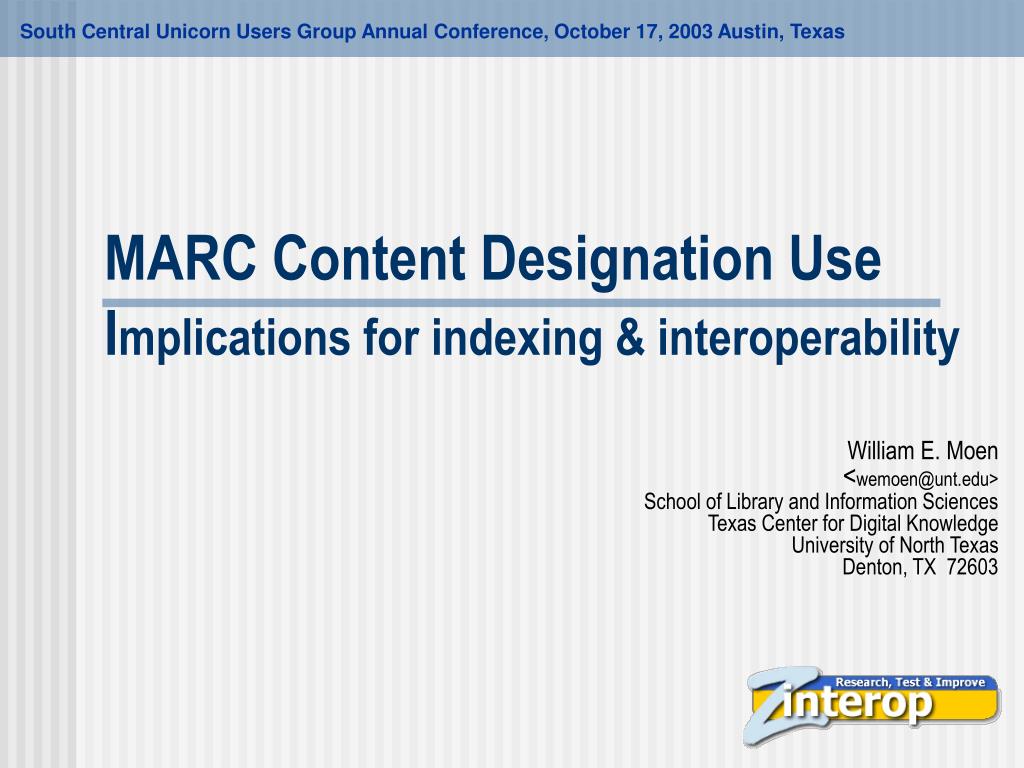 South Central Unicorn Users Group Annual Conference, October 17, 2003 Austin, Texas

MARC Content Designation Use
Implications for indexing & interoperability

William E. Moen
<wemoen@unt.edu>
School of Library and Information Sciences
Texas Center for Digital Knowledge
University of North Texas
Denton, TX 72603

Research, Test & Improve
Zinterop